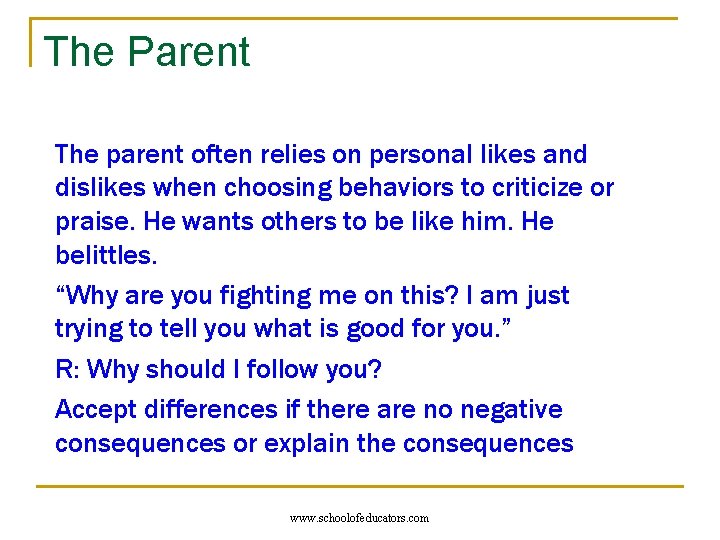 The Parent

The parent often relies on personal likes and dislikes when choosing behaviors to criticize or praise. He wants others to be like him. He belittles.

“Why are you fighting me on this? I am just trying to tell you what is good for you.”

R: Why should I follow you?

Accept differences if there are no negative consequences or explain the consequences

www.schoolofeducators.com